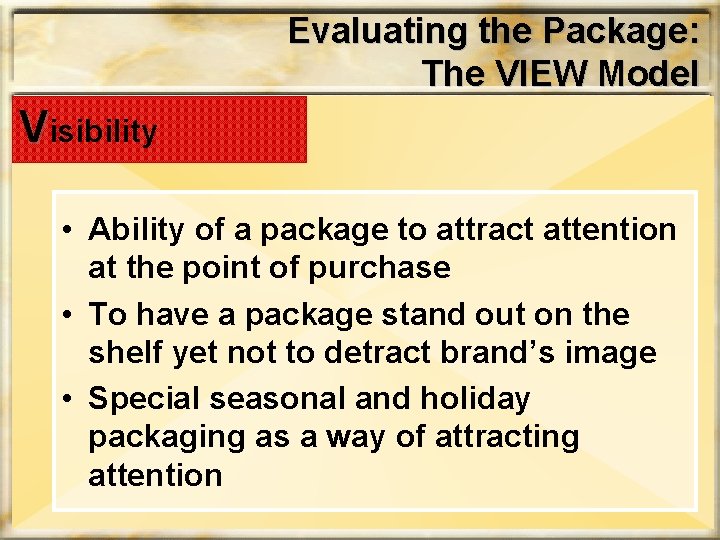 Evaluating the Package: The VIEW Model

Visibility

• Ability of a package to attract attention at the point of purchase
• To have a package stand out on the shelf yet not to detract brand’s image
• Special seasonal and holiday packaging as a way of attracting attention